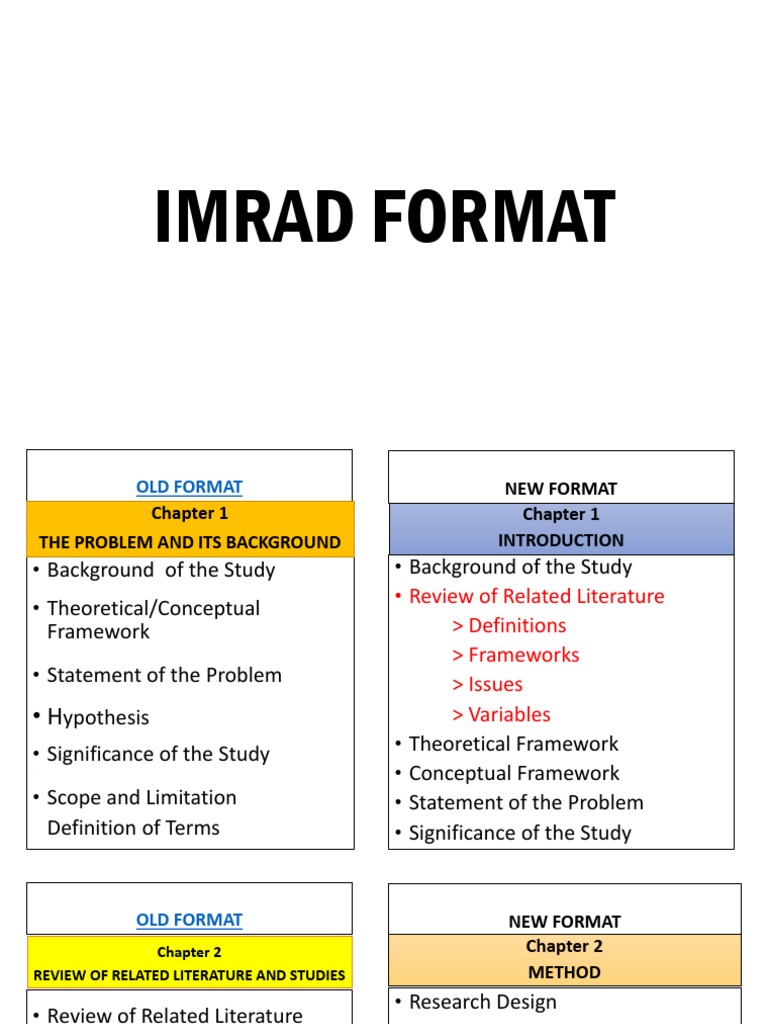 IMRAD FORMAT

OLD FORMAT

Chapter 1

THE PROBLEM AND ITS BACKGROUND

• Background of the Study
• Theoretical/Conceptual Framework
• Statement of the Problem
• Hypothesis
• Significance of the Study
• Scope and Limitation
Definition of Terms

NEW FORMAT

Chapter 1

INTRODUCTION

• Background of the Study
• Review of Related Literature
> Definitions
> Frameworks
> Issues
> Variables
• Theoretical Framework
• Conceptual Framework
• Statement of the Problem
• Significance of the Study

OLD FORMAT

Chapter 2

REVIEW OF RELATED LITERATURE AND STUDIES

• Review of Related Literature

NEW FORMAT

Chapter 2

METHOD

• Research Design